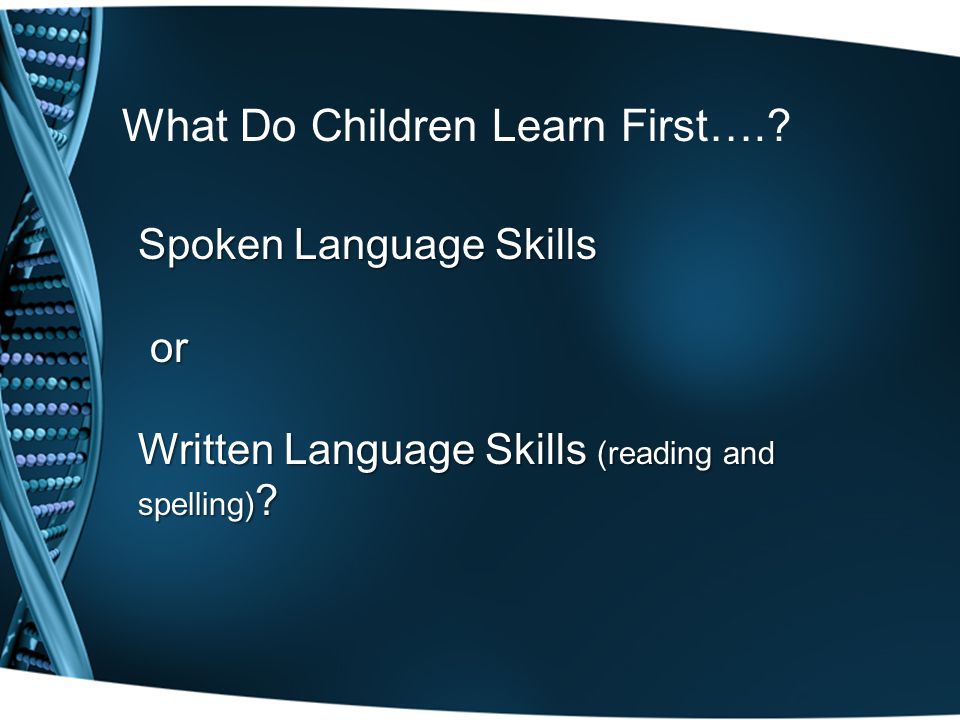 What Do Children Learn First….?

Spoken Language Skills

or

Written Language Skills (reading and spelling)?